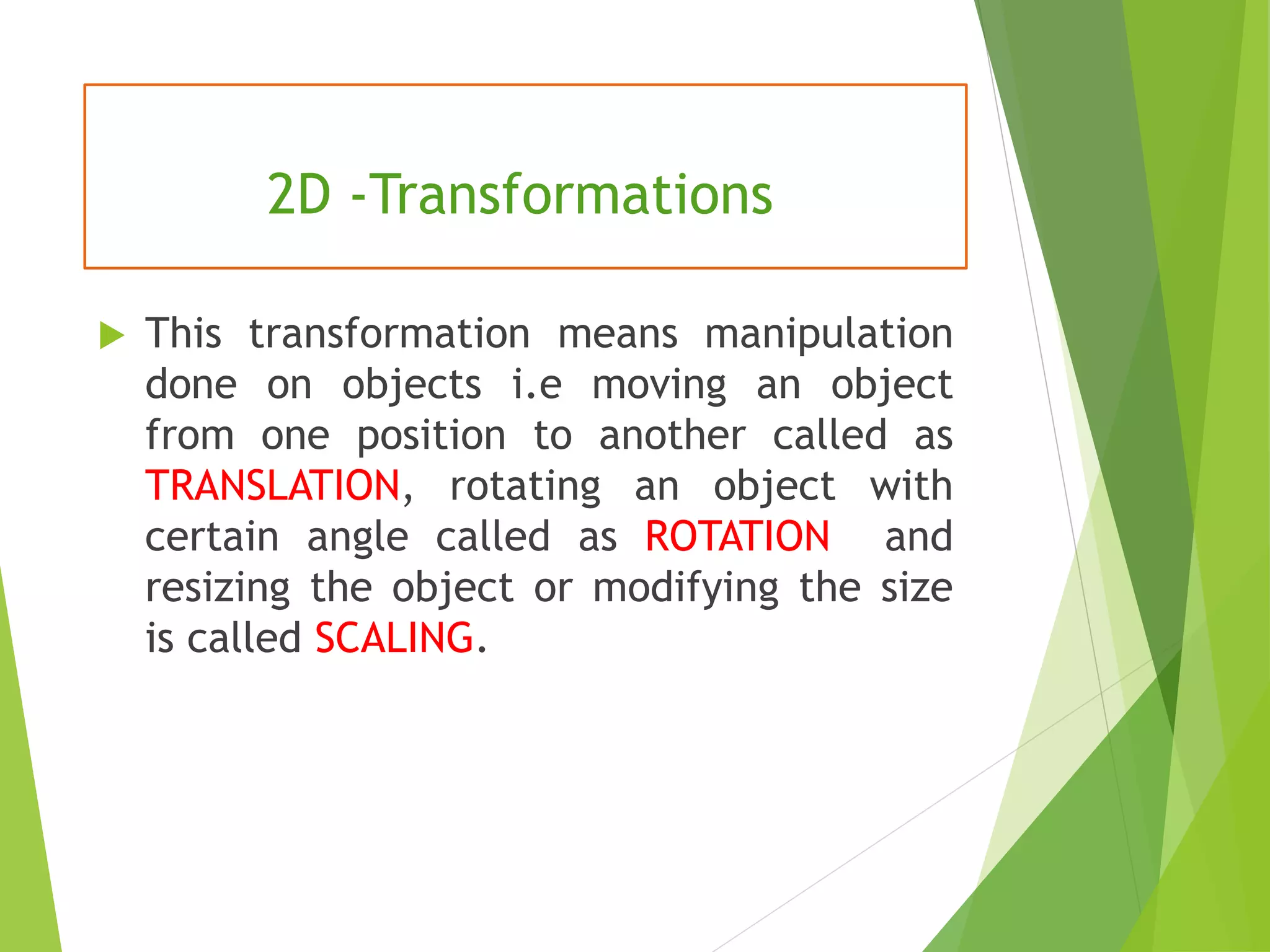 2D -Transformations

This transformation means manipulation done on objects i.e moving an object from one position to another called as TRANSLATION, rotating an object with certain angle called as ROTATION and resizing the object or modifying the size is called SCALING.